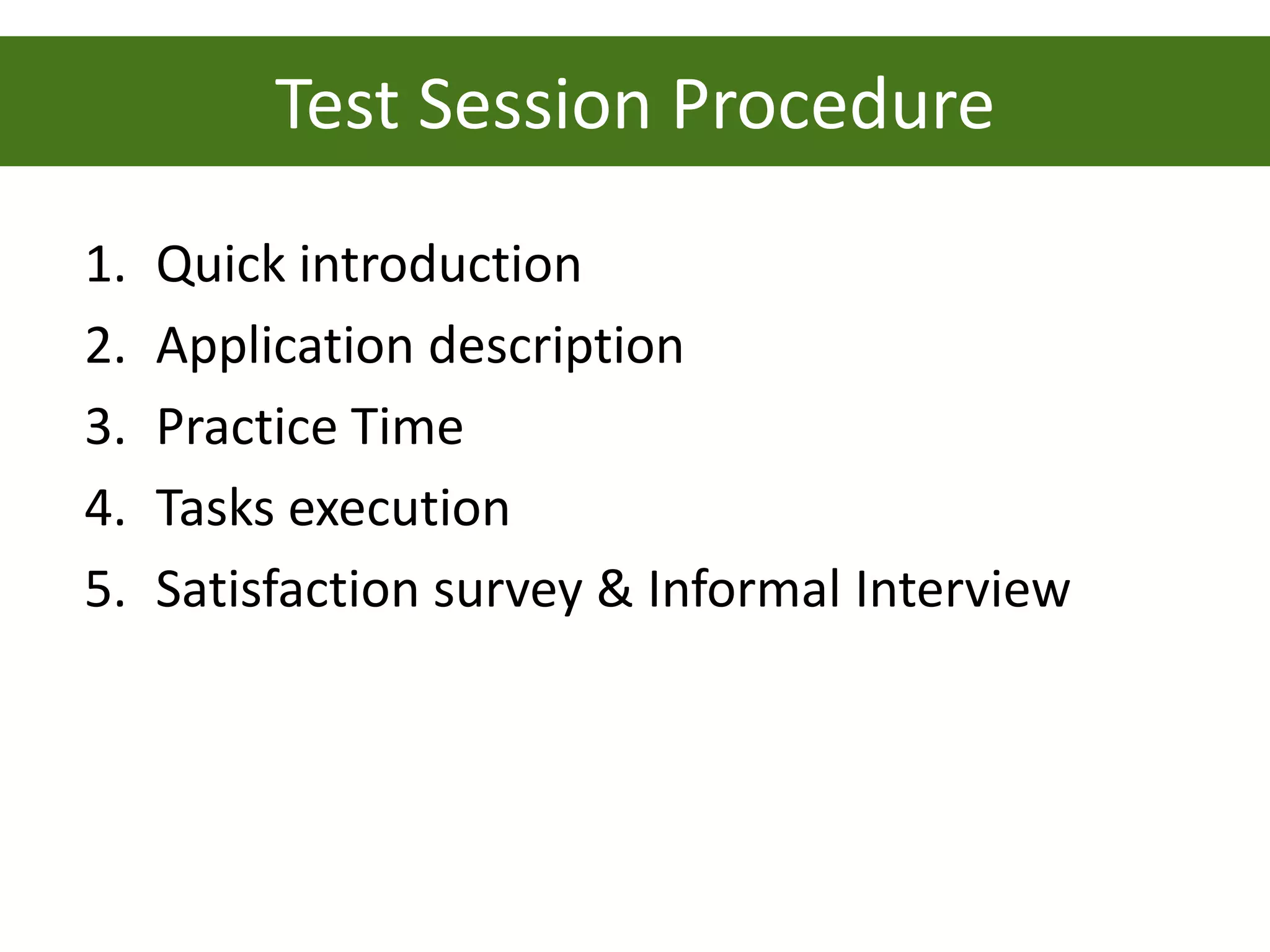 Test Session Procedure

1. Quick introduction
2. Application description
3. Practice Time
4. Tasks execution
5. Satisfaction survey & Informal Interview